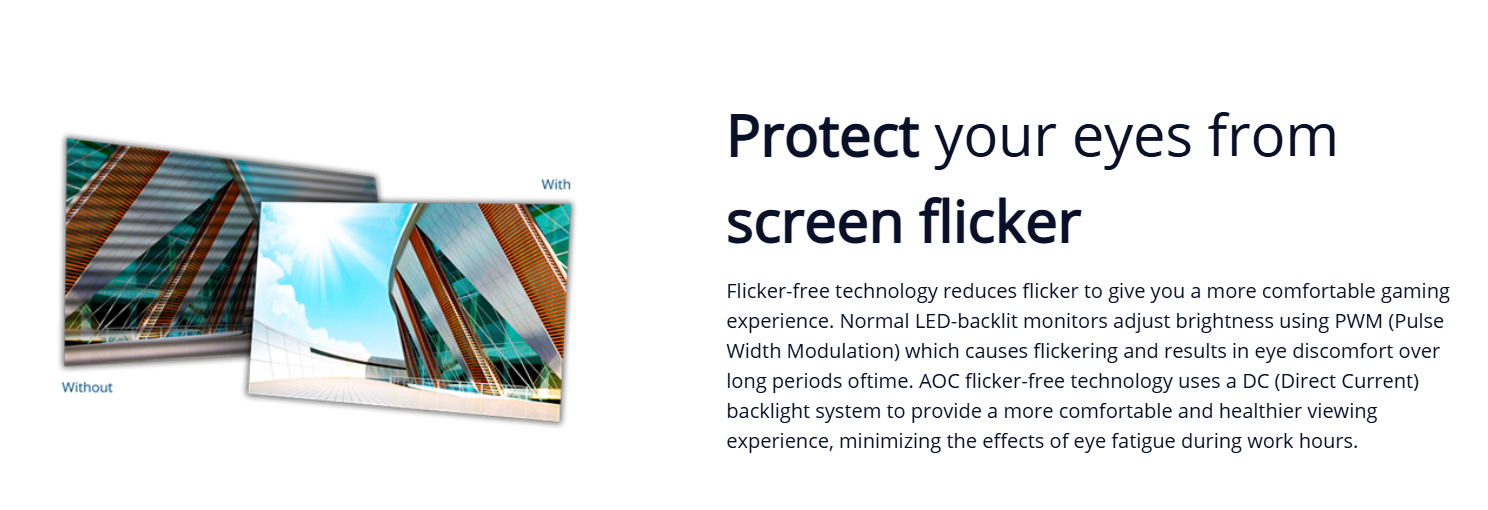 With

Without

Protect your eyes from screen flicker

Flicker-free technology reduces flicker to give you a more comfortable gaming experience. Normal LED-backlit monitors adjust brightness using PWM (Pulse Width Modulation) which causes flickering and results in eye discomfort over long periods oftime. AOC flicker-free technology uses a DC (Direct Current) backlight system to provide a more comfortable and healthier viewing experience, minimizing the effects of eye fatigue during work hours.